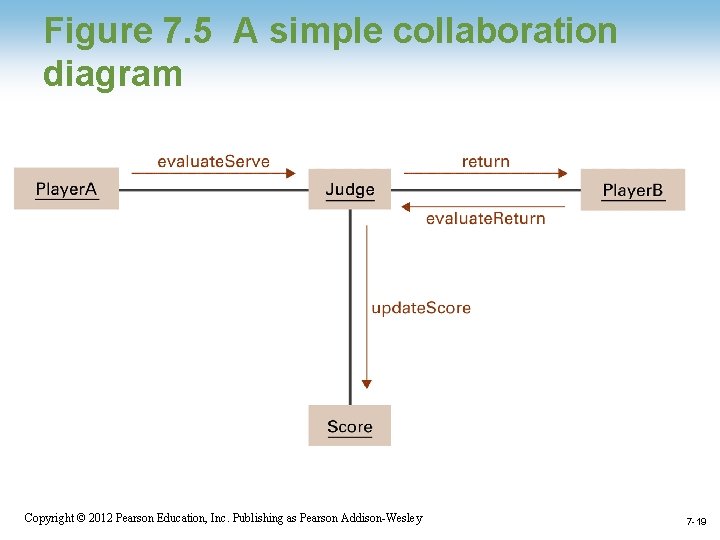 Figure 7.5 A simple collaboration diagram

evaluateServe

return

PlayerA

Judge

PlayerB

evaluateReturn

updateScore

Score

Copyright © 2012 Pearson Education, Inc. Publishing as Pearson Addison-Wesley

7-19